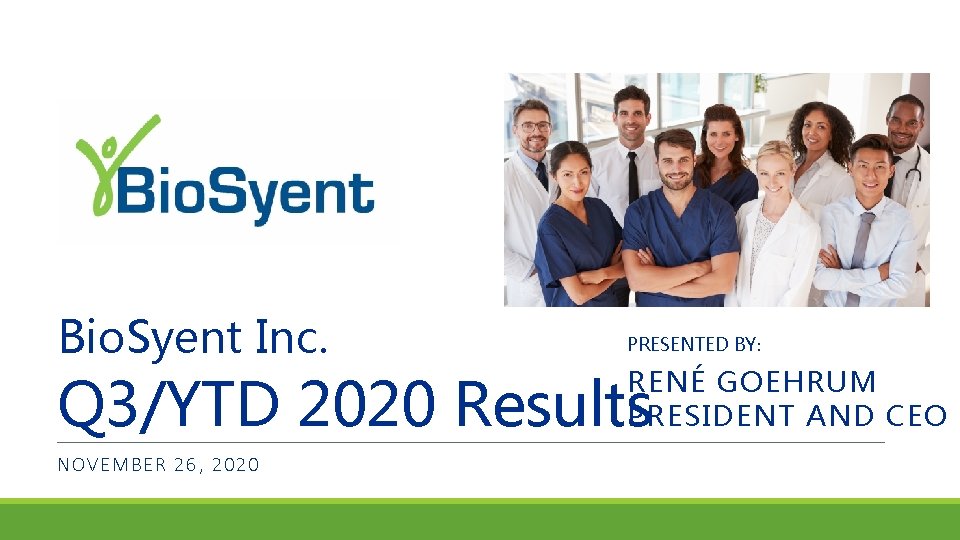 BioSyent

BioSyent Inc.

Q3/YTD 2020 Results

PRESENTED BY:

RENÉ GOEHRUM
PRESIDENT AND CEO

NOVEMBER 26, 2020